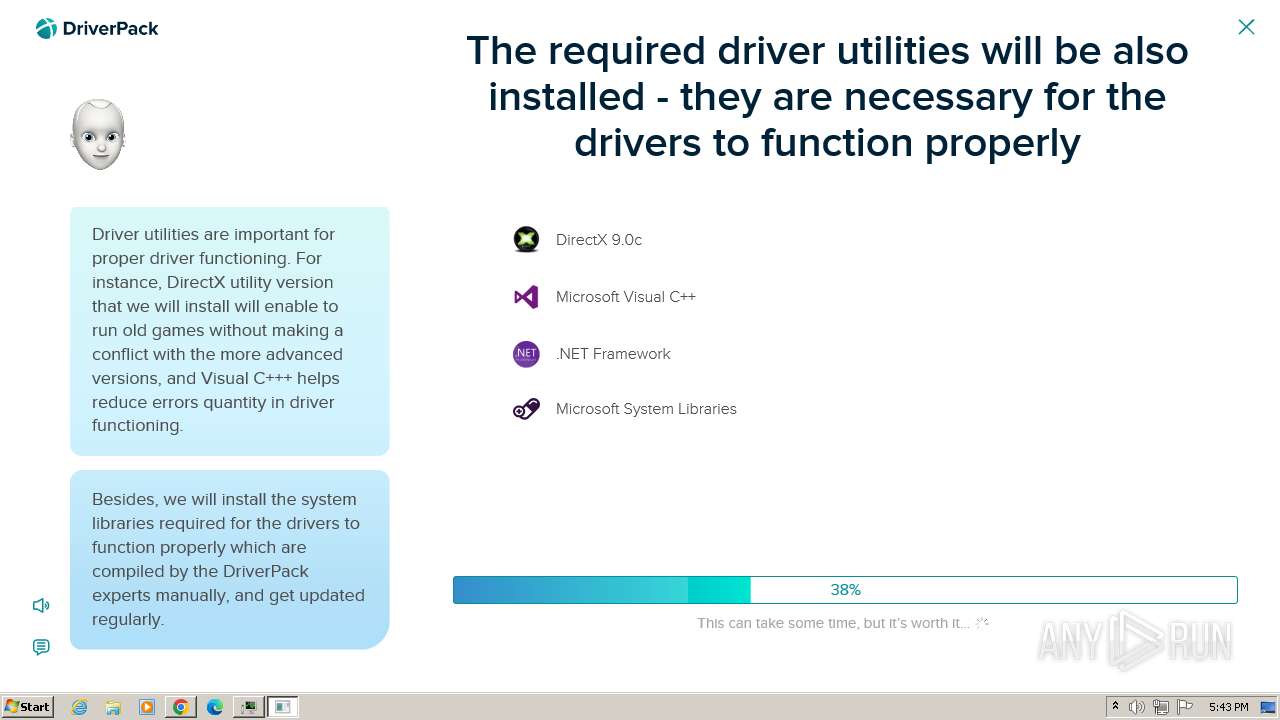 DriverPack

The required driver utilities will be also installed - they are necessary for the drivers to function properly

Driver utilities are important for proper driver functioning. For instance, DirectX utility version that we will install will enable to run old games without making a conflict with the more advanced versions, and Visual C+++ helps reduce errors quantity in driver functioning.

Besides, we will install the system libraries required for the drivers to function properly which are compiled by the DriverPack experts manually, and get updated regularly.

DirectX 9.0c

Microsoft Visual C++

.NET Framework

Microsoft System Libraries

38%

This can take some time, but it's worth it...

ANY RUN

Start

5:43 PM